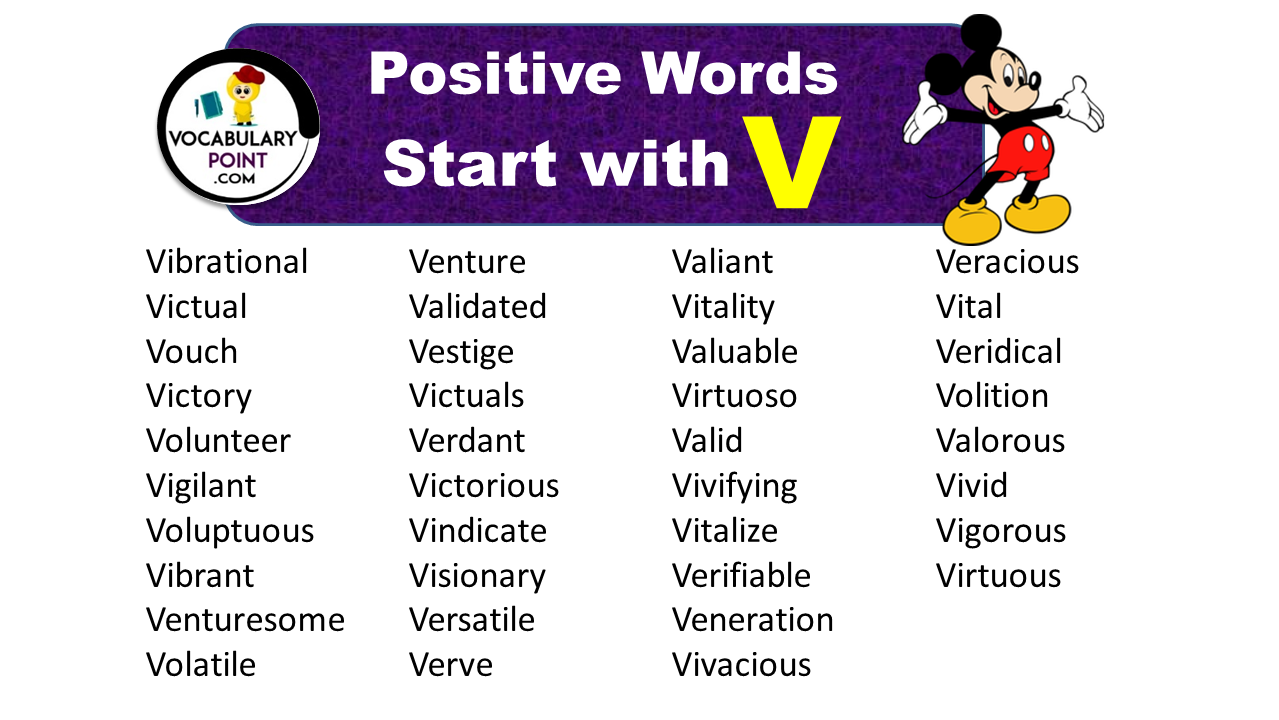 VOCABULARY POINT .COM

Positive Words Start with V

Vibrational
Victual
Vouch
Victory
Volunteer
Vigilant
Voluptuous
Vibrant
Venturesome
Volatile

Venture
Validated
Vestige
Victuals
Verdant
Victorious
Vindicate
Visionary
Versatile
Verve

Valiant
Vitality
Valuable
Virtuoso
Valid
Vivifying
Vitalize
Verifiable
Veneration
Vivacious

Veracious
Vital
Veridical
Volition
Valorous
Vivid
Vigorous
Virtuous